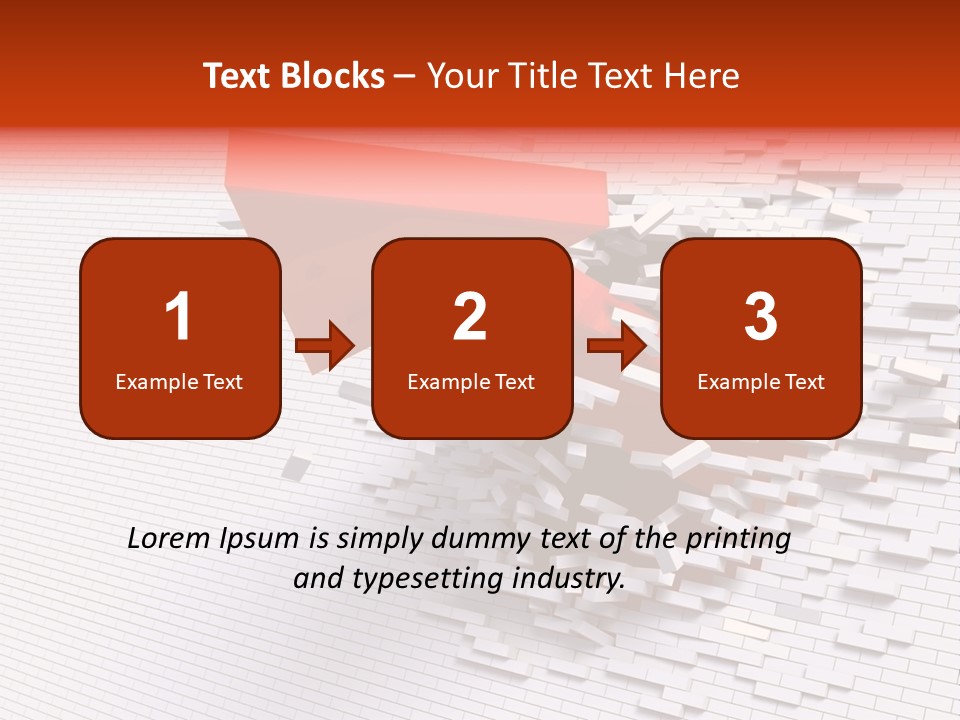 Text Blocks – Your Title Text Here

1
Example Text

2
Example Text

3
Example Text

Lorem Ipsum is simply dummy text of the printing and typesetting industry.